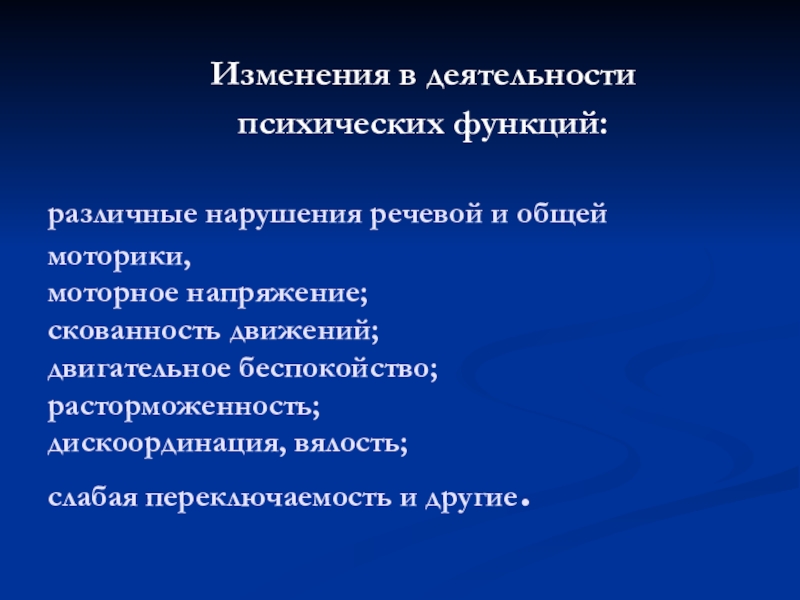 Изменения в деятельности психических функций:

различные нарушения речевой и общей моторики,
моторное напряжение;
скованность движений;
двигательное беспокойство;
расторможенность;
дискоординация, вялость;

слабая переключаемость и другие.